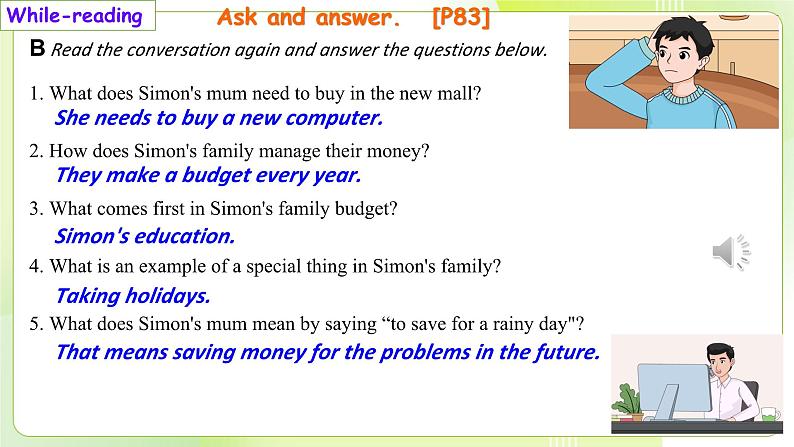 While-reading

Ask and answer. [P83]

B Read the conversation again and answer the questions below.

1. What does Simon's mum need to buy in the new mall?
She needs to buy a new computer.

2. How does Simon's family manage their money?
They make a budget every year.

3. What comes first in Simon's family budget?
Simon's education.

4. What is an example of a special thing in Simon's family?
Taking holidays.

5. What does Simon's mum mean by saying “to save for a rainy day"?
That means saving money for the problems in the future.